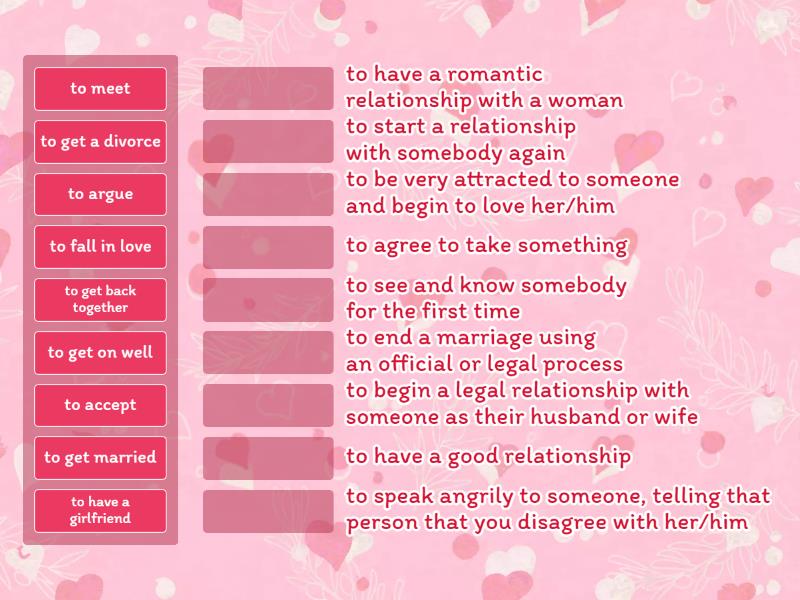 to meet

to get a divorce

to argue

to fall in love

to get back together

to get on well

to accept

to get married

to have a girlfriend

to have a romantic relationship with a woman

to start a relationship with somebody again

to be very attracted to someone and begin to love her/him

to agree to take something

to see and know somebody for the first time

to end a marriage using an official or legal process

to begin a legal relationship with someone as their husband or wife

to have a good relationship

to speak angrily to someone, telling that person that you disagree with her/him